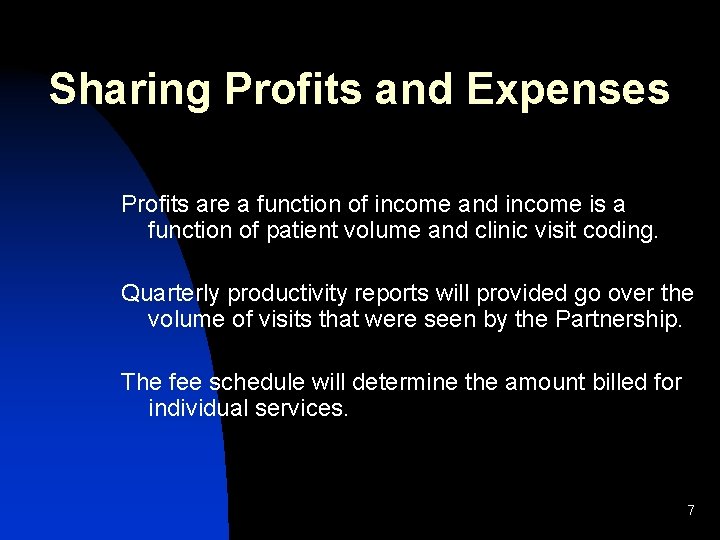 Sharing Profits and Expenses

Profits are a function of income and income is a function of patient volume and clinic visit coding.

Quarterly productivity reports will provided go over the volume of visits that were seen by the Partnership.

The fee schedule will determine the amount billed for individual services.

7